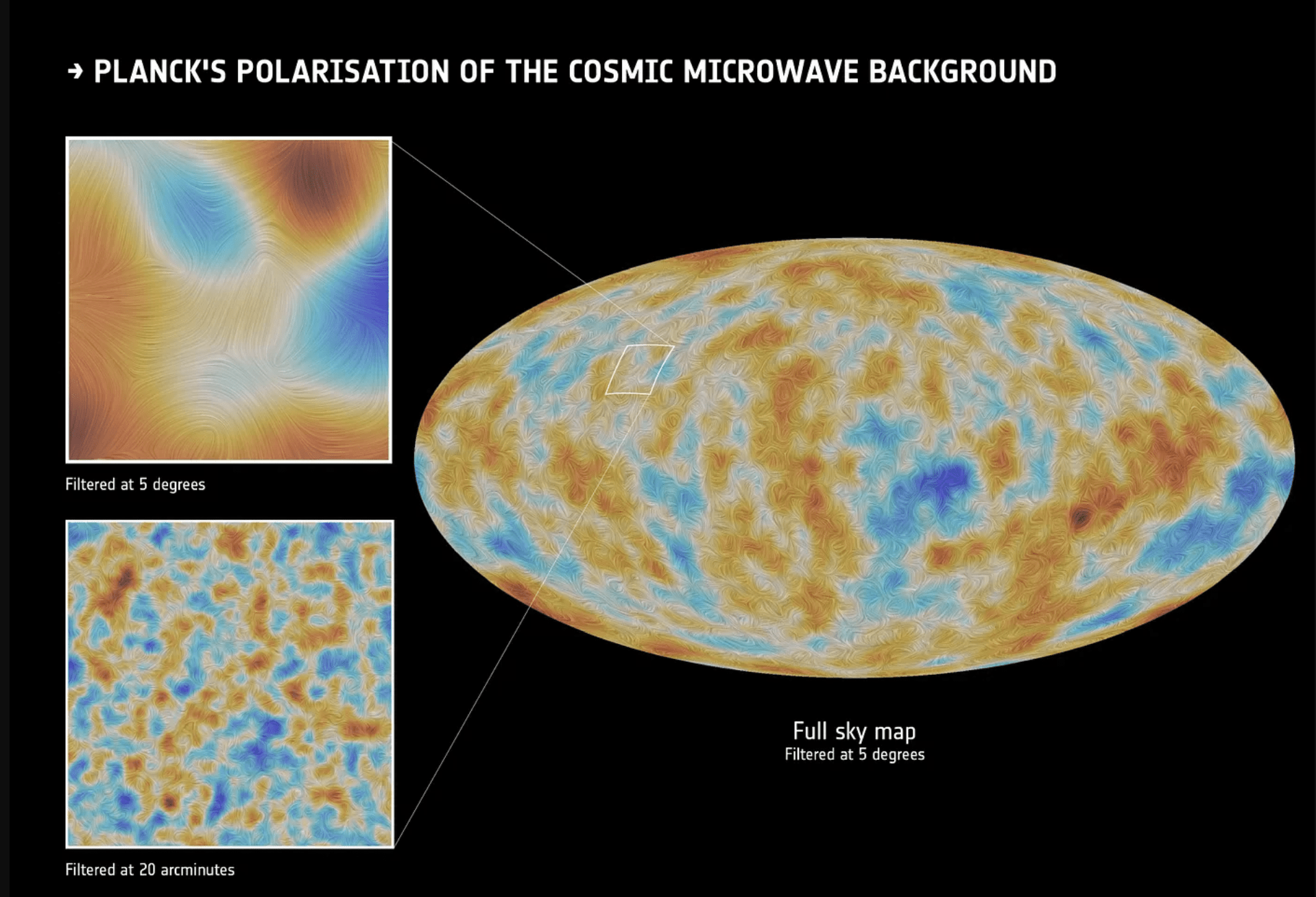 → PLANCK'S POLARISATION OF THE COSMIC MICROWAVE BACKGROUND

Filtered at 5 degrees

Filtered at 20 arcminutes

Full sky map
Filtered at 5 degrees